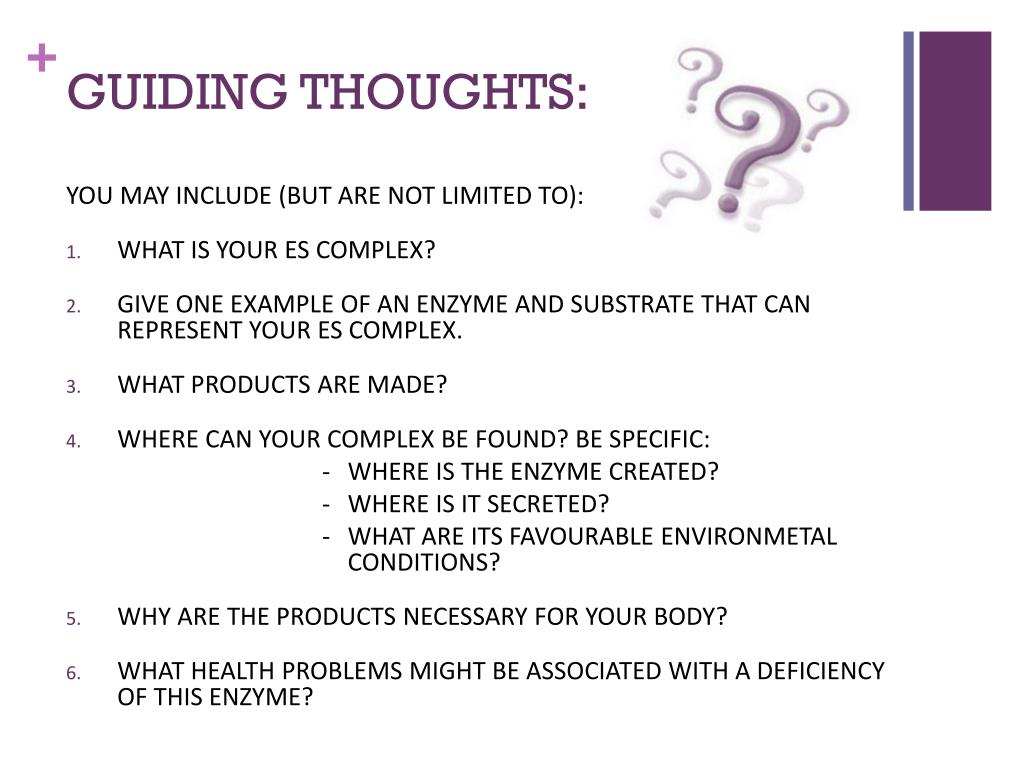 + GUIDING THOUGHTS:

YOU MAY INCLUDE (BUT ARE NOT LIMITED TO):

1. WHAT IS YOUR ES COMPLEX?

2. GIVE ONE EXAMPLE OF AN ENZYME AND SUBSTRATE THAT CAN REPRESENT YOUR ES COMPLEX.

3. WHAT PRODUCTS ARE MADE?

4. WHERE CAN YOUR COMPLEX BE FOUND? BE SPECIFIC:
- WHERE IS THE ENZYME CREATED?
- WHERE IS IT SECRETED?
- WHAT ARE ITS FAVOURABLE ENVIRONMETAL CONDITIONS?

5. WHY ARE THE PRODUCTS NECESSARY FOR YOUR BODY?

6. WHAT HEALTH PROBLEMS MIGHT BE ASSOCIATED WITH A DEFICIENCY OF THIS ENZYME?